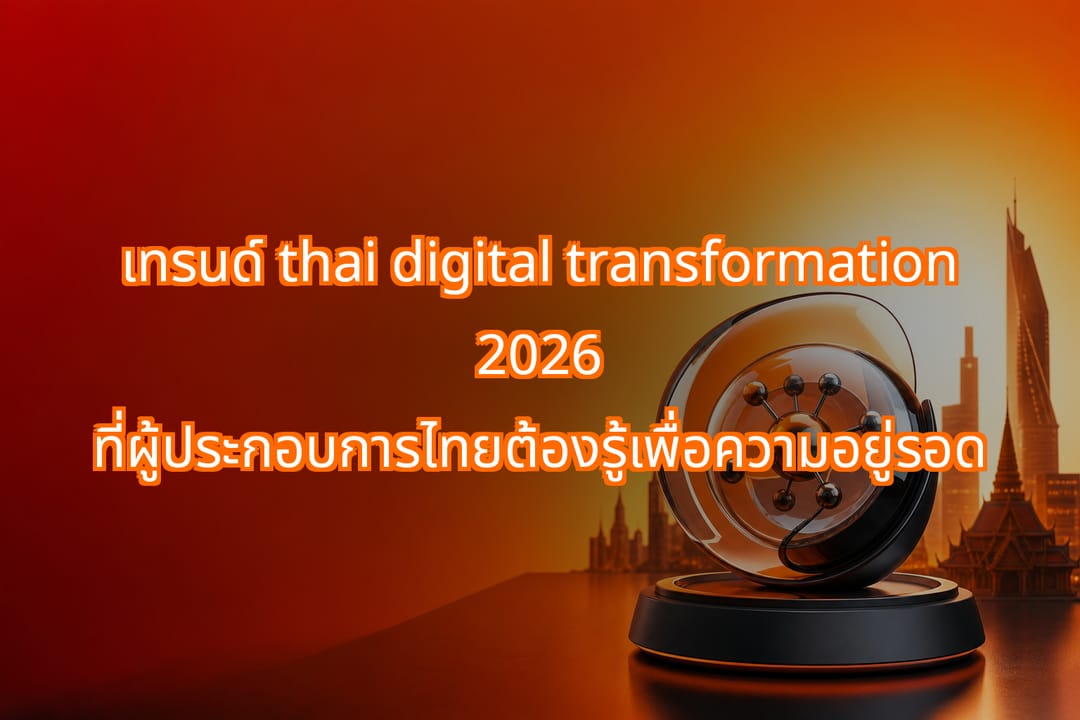 เทรนด์ thai digital transformation 2026 ที่ผู้ประกอบการไทยต้องรู้เพื่อความอยู่รอด